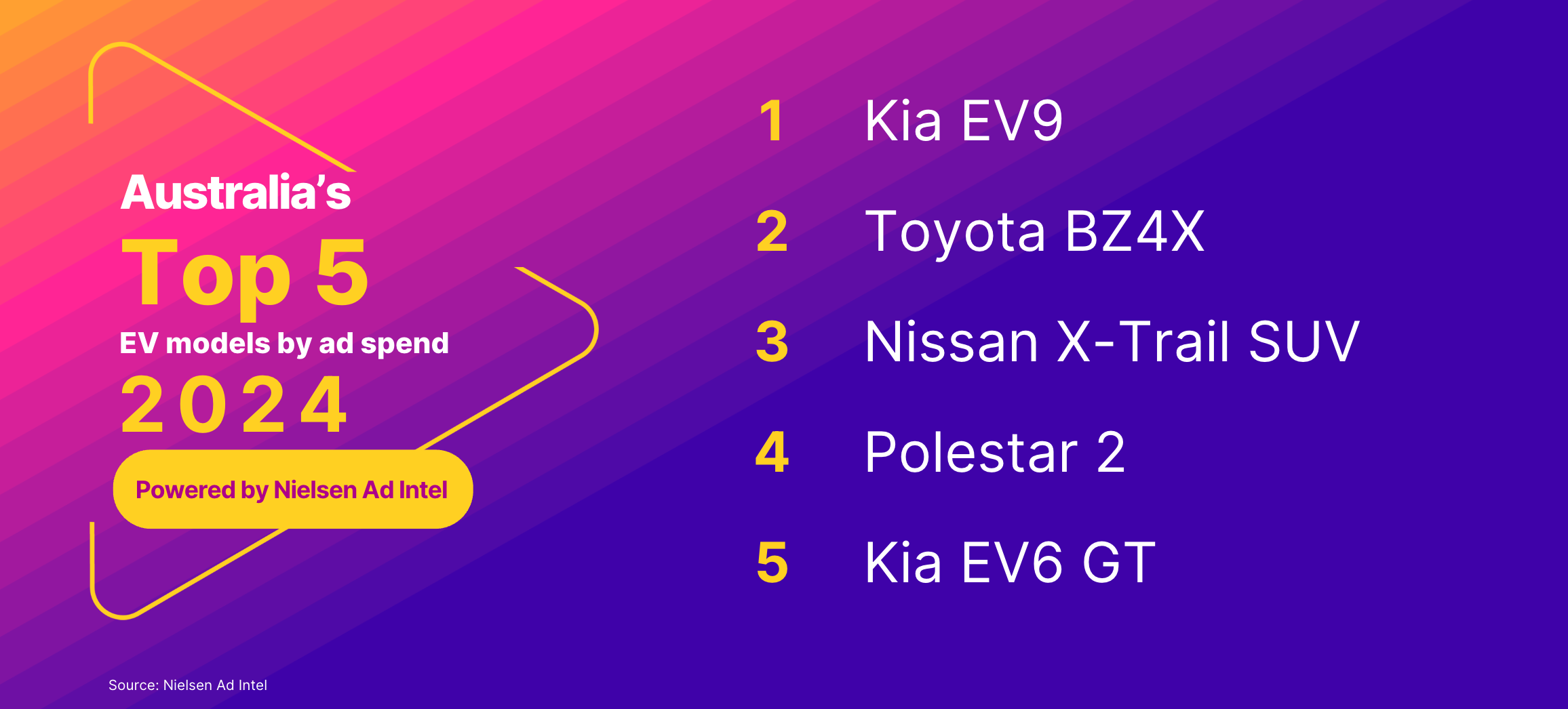 Australia's
Top 5
EV models by ad spend
2024

Powered by Nielsen Ad Intel

1 Kia EV9
2 Toyota BZ4X
3 Nissan X-Trail SUV
4 Polestar 2
5 Kia EV6 GT

Source: Nielsen Ad Intel